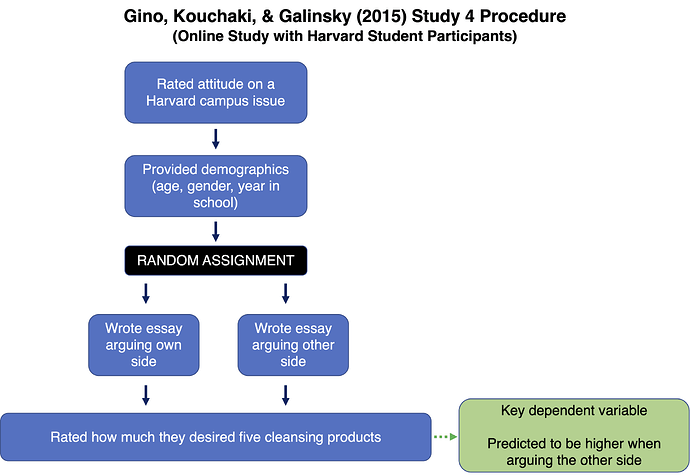 Gino, Kouchaki, & Galinsky (2015) Study 4 Procedure
(Online Study with Harvard Student Participants)

Rated attitude on a Harvard campus issue

Provided demographics (age, gender, year in school)

RANDOM ASSIGNMENT

Wrote essay arguing own side

Wrote essay arguing other side

Rated how much they desired five cleansing products

Key dependent variable

Predicted to be higher when arguing the other side